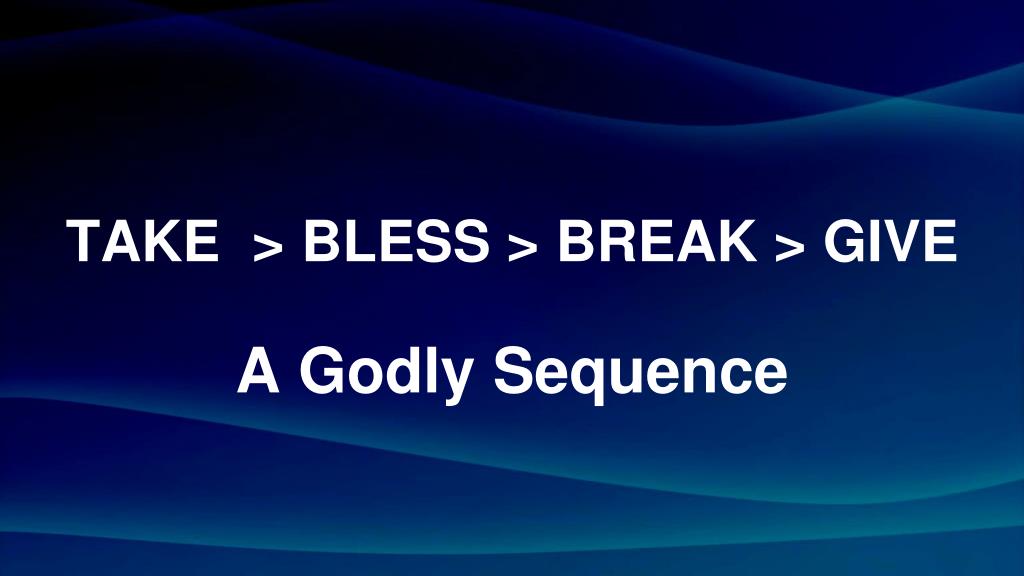 TAKE > BLESS > BREAK > GIVE

A Godly Sequence